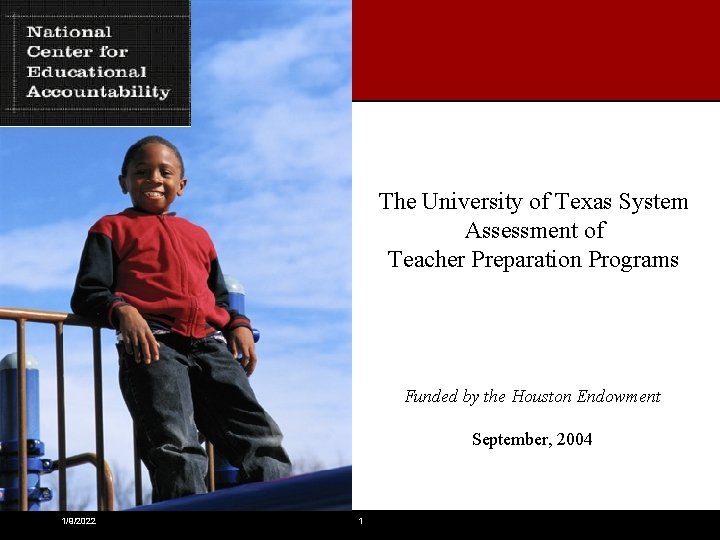 National Center for Educational Accountability

The University of Texas System Assessment of Teacher Preparation Programs

Funded by the Houston Endowment

September, 2004

1/9/2022

1